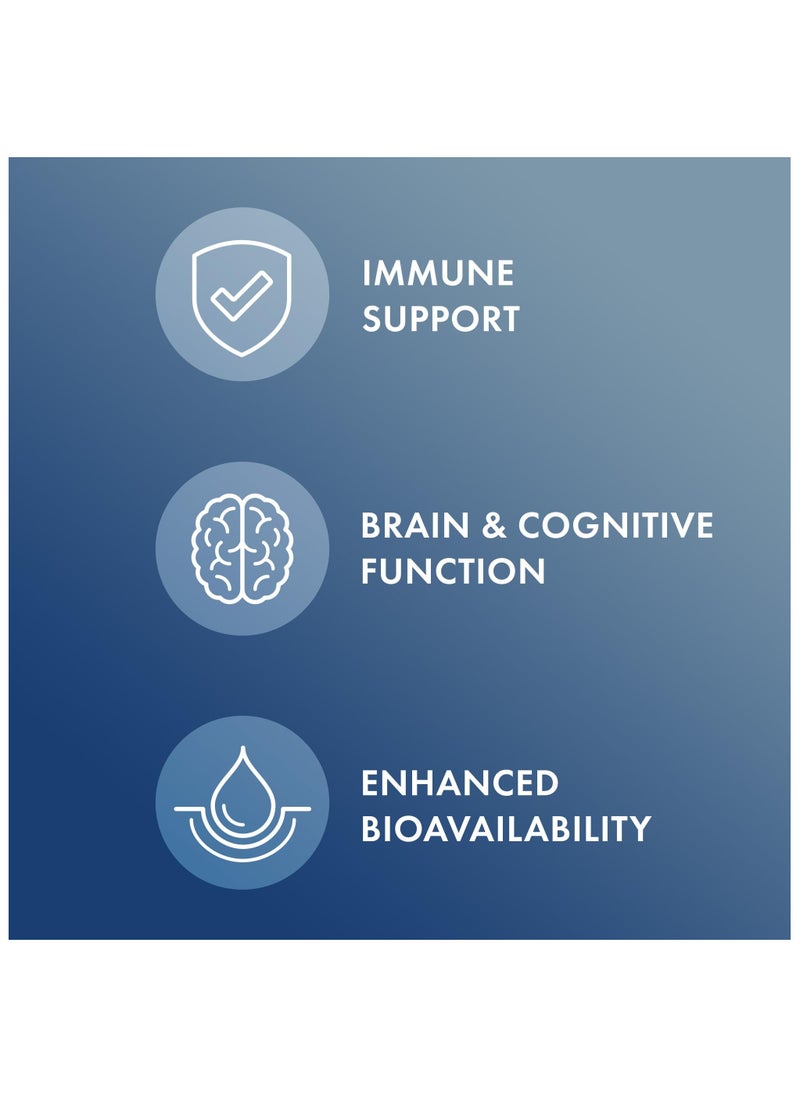 IMMUNE SUPPORT

BRAIN & COGNITIVE FUNCTION

ENHANCED BIOAVAILABILITY